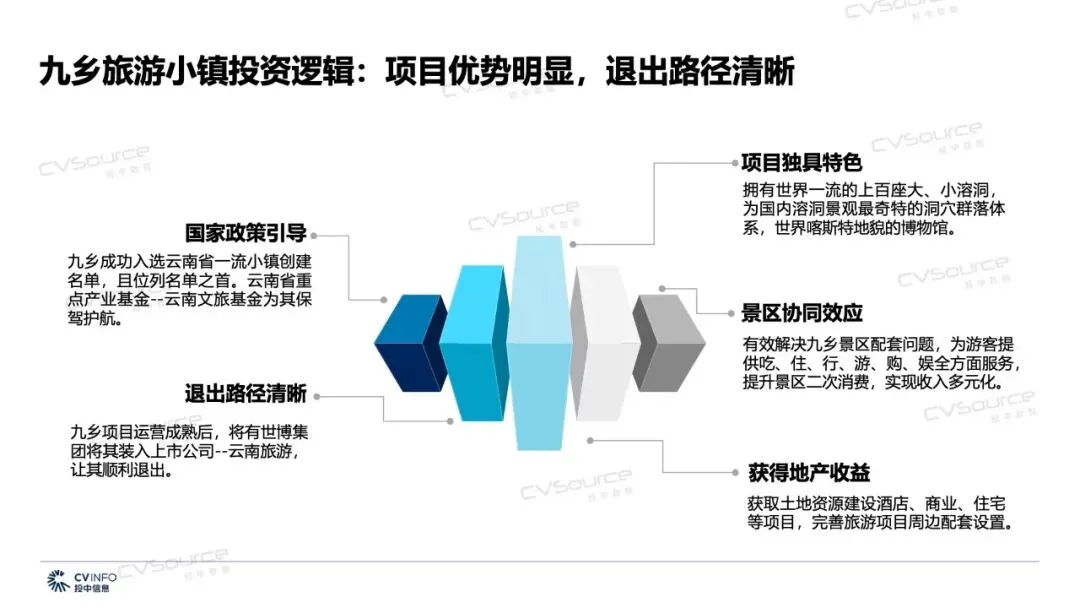 九乡旅游小镇投资逻辑：项目优势明显，退出路径清晰

国家政策引导

九乡成功入选云南省一流小镇创建名单，且位列名单之首。云南省重点产业基金--云南文旅基金为其保驾护航。

退出路径清晰

九乡项目运营成熟后，将有世博集团将其装入上市公司--云南旅游，让其顺利退出。

项目独具特色

拥有世界一流的上百座大、小溶洞，为国内溶洞景观最奇特的洞穴群落体系，世界喀斯特地貌的博物馆。

景区协同效应

有效解决九乡景区配套问题，为游客提供吃、住、行、游、购、娱全方面服务，提升景区二次消费，实现收入多元化。

获得地产收益

获取土地资源建设酒店、商业、住宅等项目，完善旅游项目周边配套设置。

CVSource 投中数据

CVINFO 投中信息